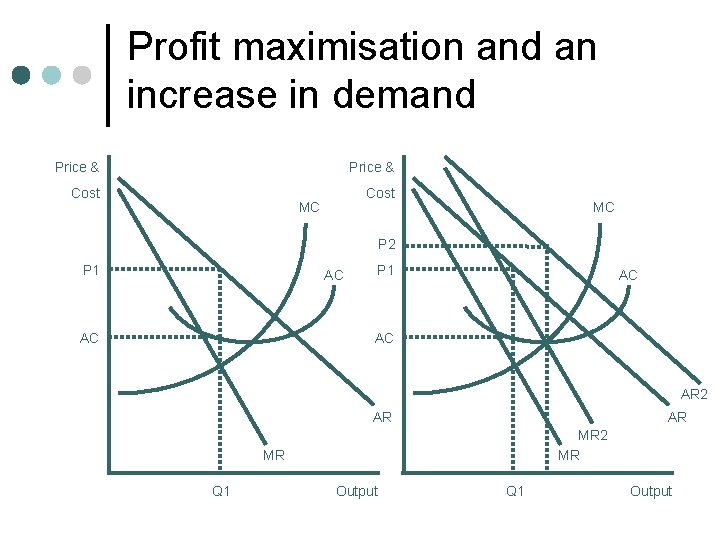 Profit maximisation and an increase in demand

Price & Cost
MC
P1
AC
AC
AR
MR
Q1
Output

Price & Cost
MC
P2
P1
AC
AC
AR2
AR
MR2
MR
Q1
Output